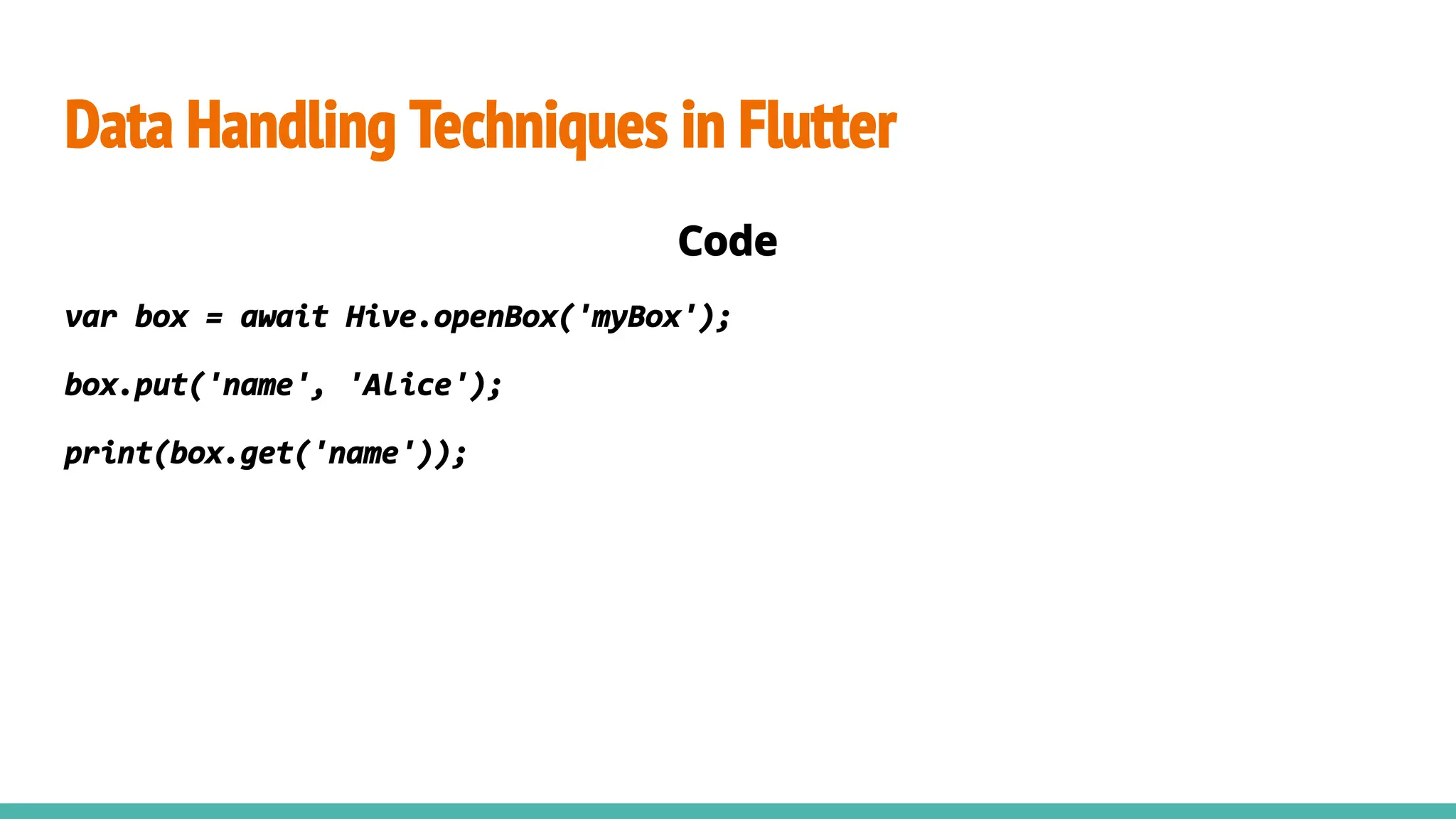 Data Handling Techniques in Flutter

Code

var box = await Hive.openBox('myBox');

box.put('name', 'Alice');

print(box.get('name'));